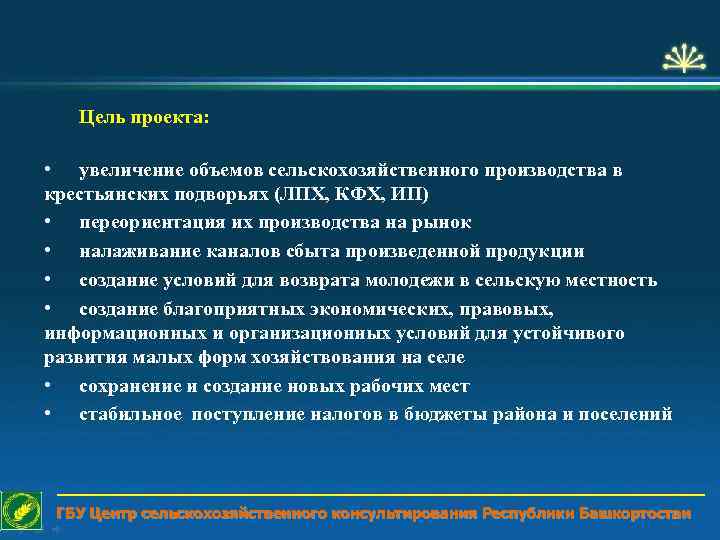 Цель проекта:

• увеличение объемов сельскохозяйственного производства в крестьянских подворьях (ЛПХ, КФХ, ИП)

• переориентация их производства на рынок

• налаживание каналов сбыта произведенной продукции

• создание условий для возврата молодежи в сельскую местность

• создание благоприятных экономических, правовых, информационных и организационных условий для устойчивого развития малых форм хозяйствования на селе

• сохранение и создание новых рабочих мест

• стабильное поступление налогов в бюджеты района и поселений

ГБУ Центр сельскохозяйственного консультирования Республики Башкортостан